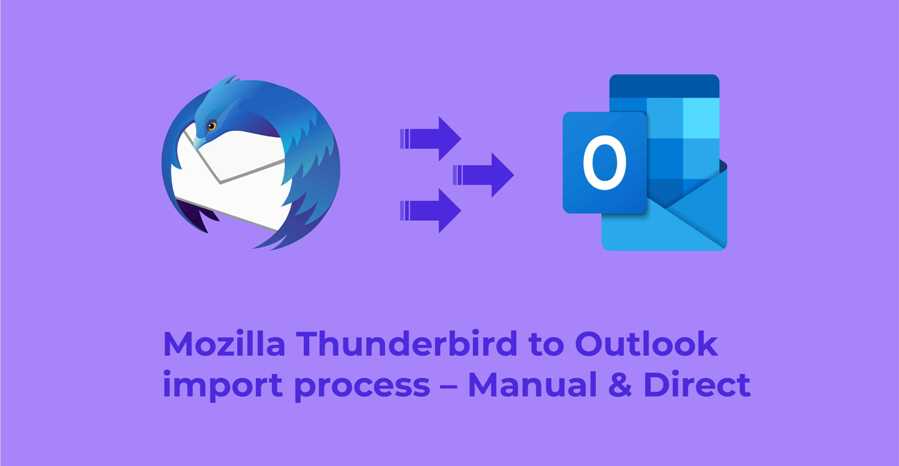 O

Mozilla Thunderbird to Outlook import process – Manual & Direct